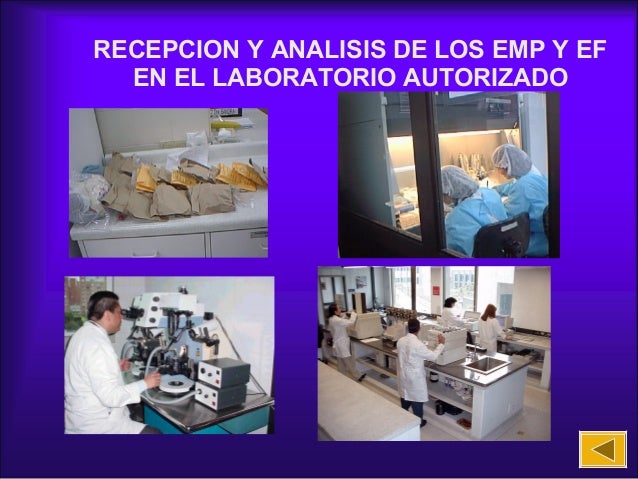 RECEPCION Y ANALISIS DE LOS EMP Y EF EN EL LABORATORIO AUTORIZADO